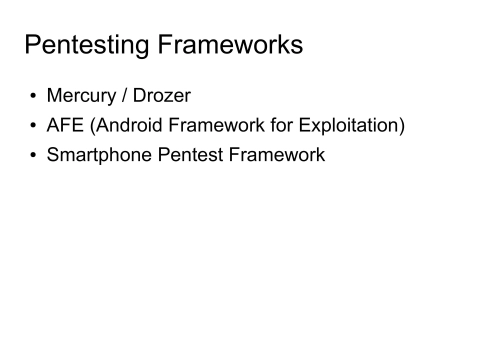 Pentesting Frameworks

• Mercury / Drozer
• AFE (Android Framework for Exploitation)
• Smartphone Pentest Framework